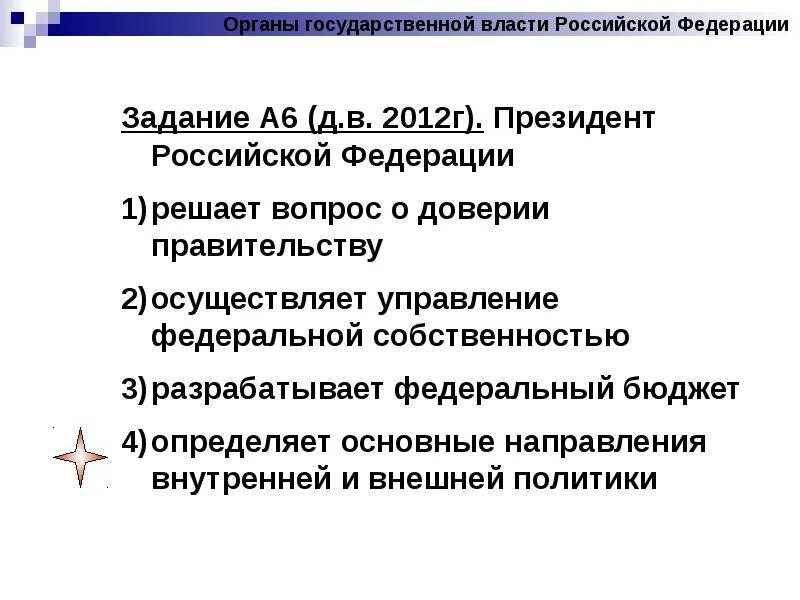 Органы государственной власти Российской Федерации

Задание А6 (д.в. 2012г). Президент Российской Федерации

1) решает вопрос о доверии правительству

2) осуществляет управление федеральной собственностью

3) разрабатывает федеральный бюджет

4) определяет основные направления внутренней и внешней политики